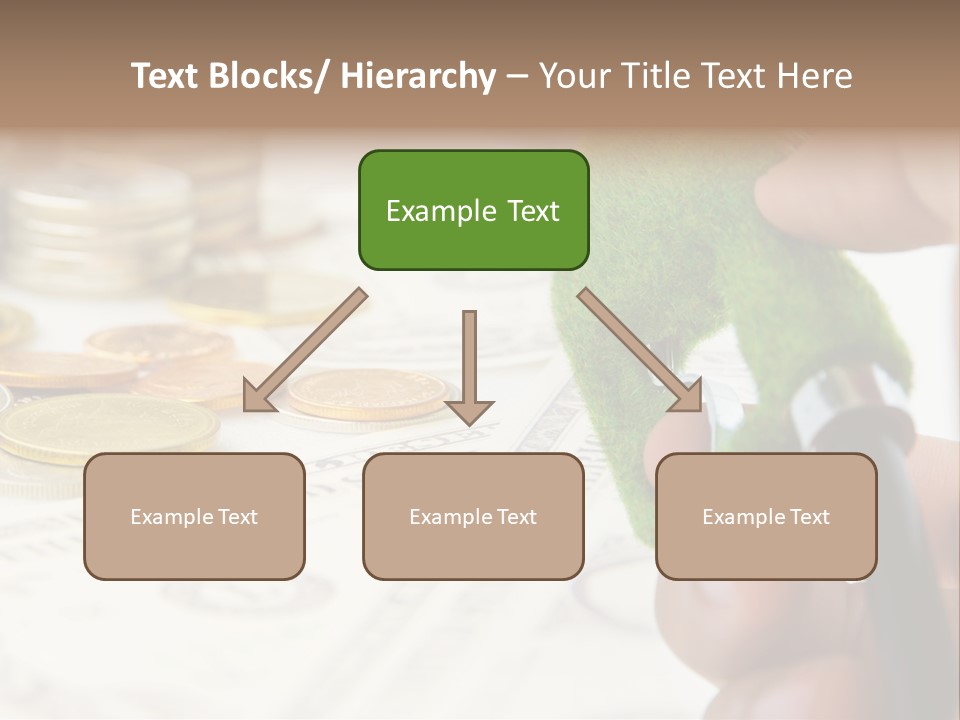 Text Blocks/ Hierarchy – Your Title Text Here

Example Text

Example Text

Example Text

Example Text